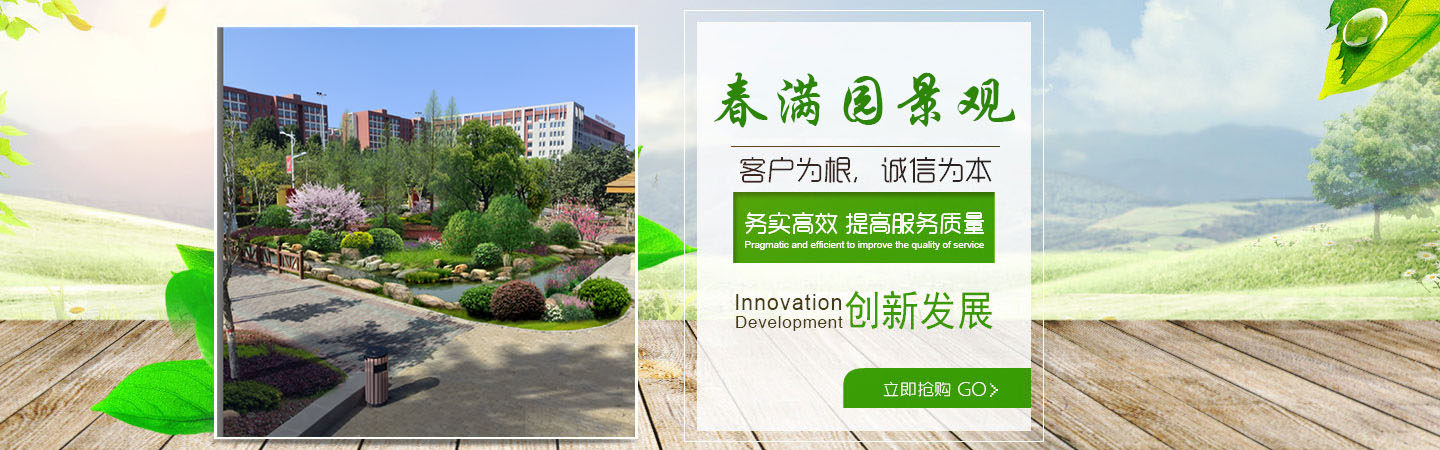 春满园景观

客户为根，诚信为本

务实高效 提高服务质量
Pragmatic and efficient to improve the quality of service

Innovation Development 创新发展

立即抢购 GO>